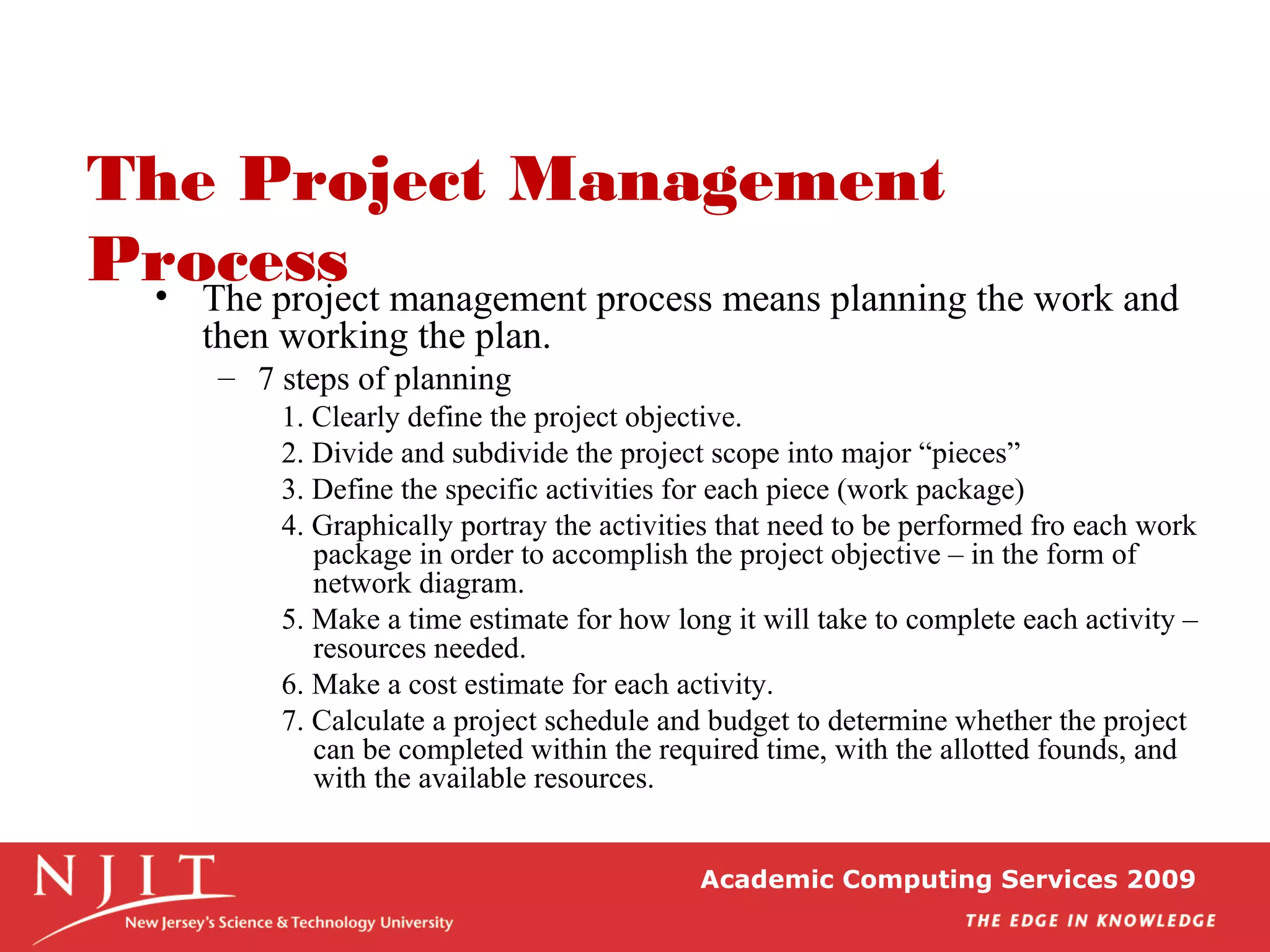 The Project Management Process

• The project management process means planning the work and then working the plan.
  – 7 steps of planning
    1. Clearly define the project objective.
    2. Divide and subdivide the project scope into major “pieces”
    3. Define the specific activities for each piece (work package)
    4. Graphically portray the activities that need to be performed fro each work package in order to accomplish the project objective – in the form of network diagram.
    5. Make a time estimate for how long it will take to complete each activity – resources needed.
    6. Make a cost estimate for each activity.
    7. Calculate a project schedule and budget to determine whether the project can be completed within the required time, with the allotted founds, and with the available resources.

NJIT
New Jersey's Science & Technology University

Academic Computing Services 2009
THE EDGE IN KNOWLEDGE